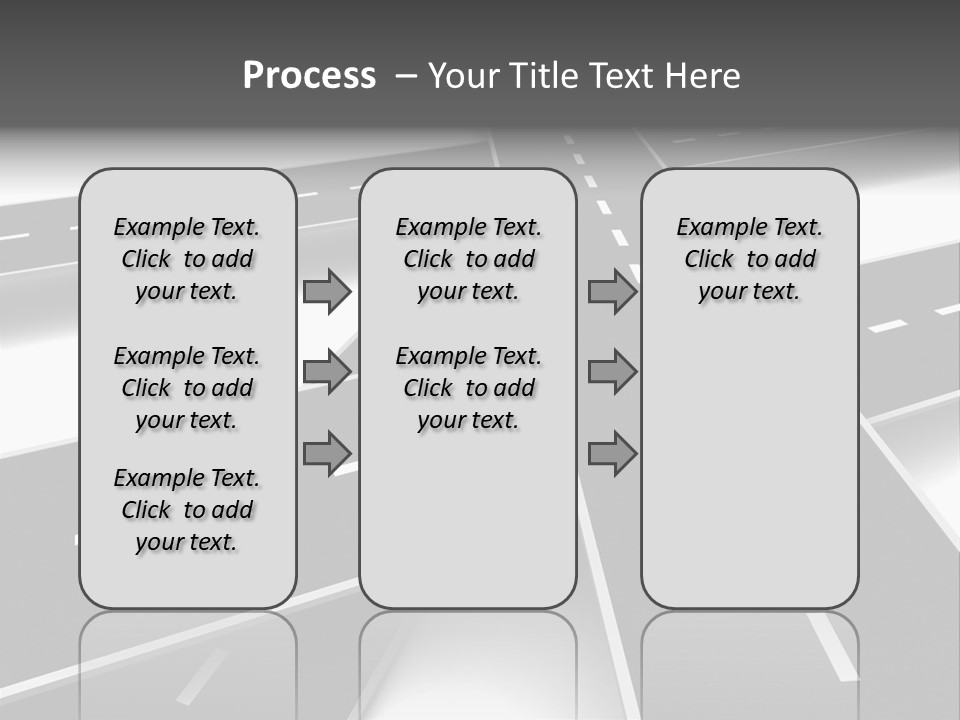 Process – Your Title Text Here

Example Text. Click to add your text.

Example Text. Click to add your text.

Example Text. Click to add your text.

Example Text. Click to add your text.

Example Text. Click to add your text.

Example Text. Click to add your text.